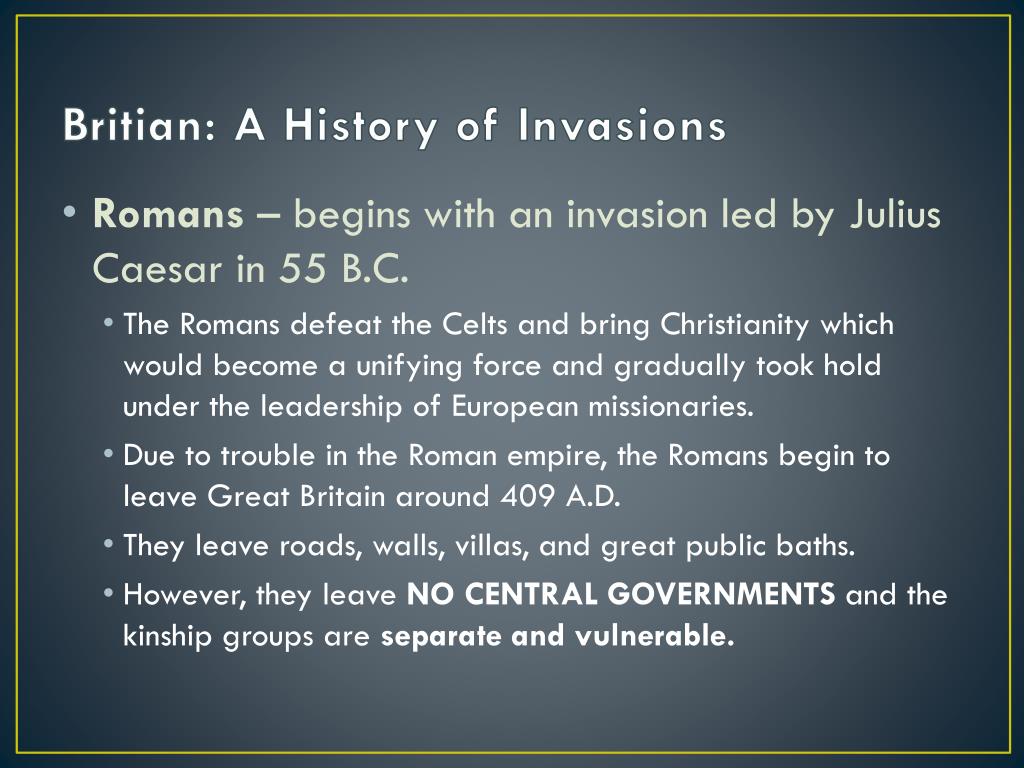 Britian: A History of Invasions

• Romans – begins with an invasion led by Julius Caesar in 55 B.C.

• The Romans defeat the Celts and bring Christianity which would become a unifying force and gradually took hold under the leadership of European missionaries.

• Due to trouble in the Roman empire, the Romans begin to leave Great Britain around 409 A.D.

• They leave roads, walls, villas, and great public baths.

• However, they leave NO CENTRAL GOVERNMENTS and the kinship groups are separate and vulnerable.